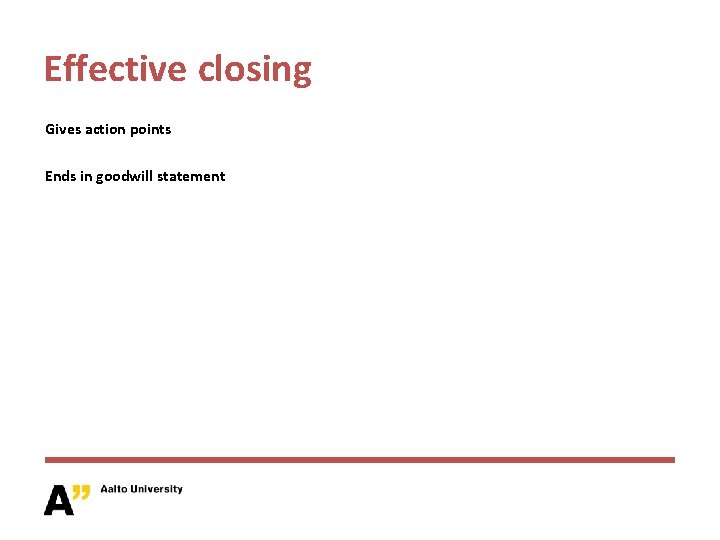 Effective closing

Gives action points

Ends in goodwill statement

A" Aalto University